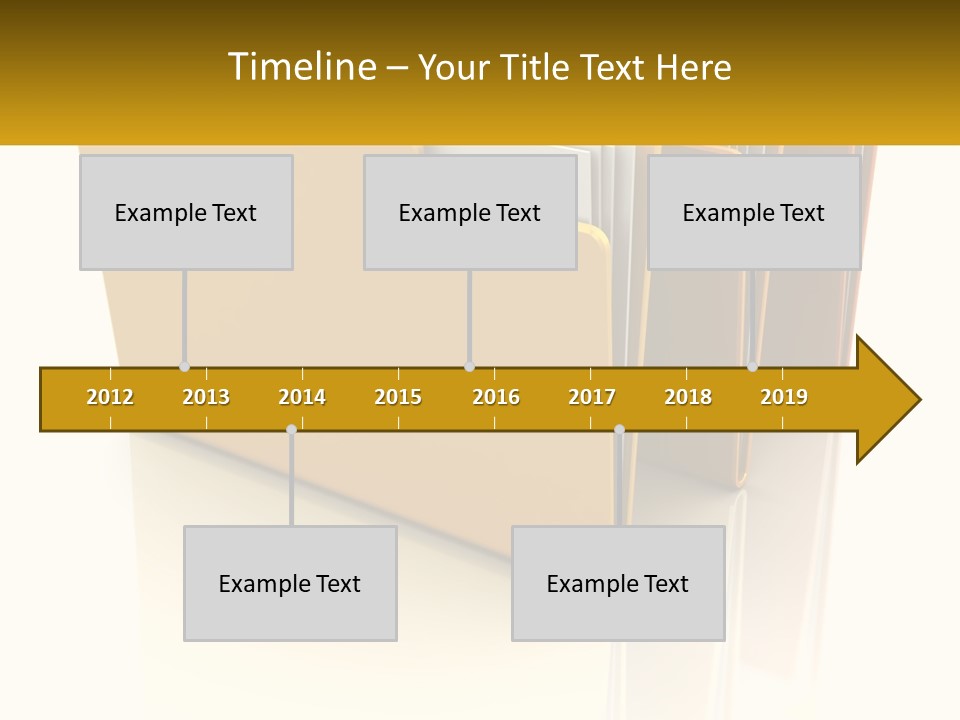 Timeline – Your Title Text Here

Example Text

Example Text

Example Text

2012 2013 2014 2015 2016 2017 2018 2019

Example Text

Example Text